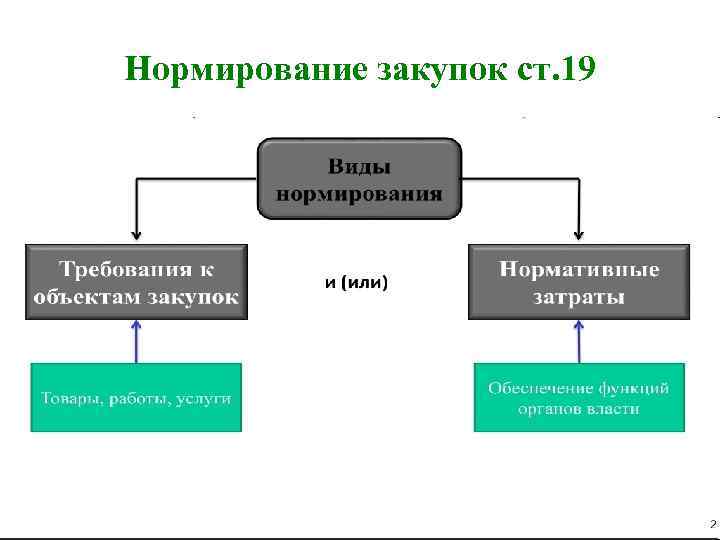 Нормирование закупок ст.19

Виды нормирования

Требования к объектам закупок

и (или)

Нормативные затраты

Товары, работы, услуги

Обеспечение функций органов власти

2